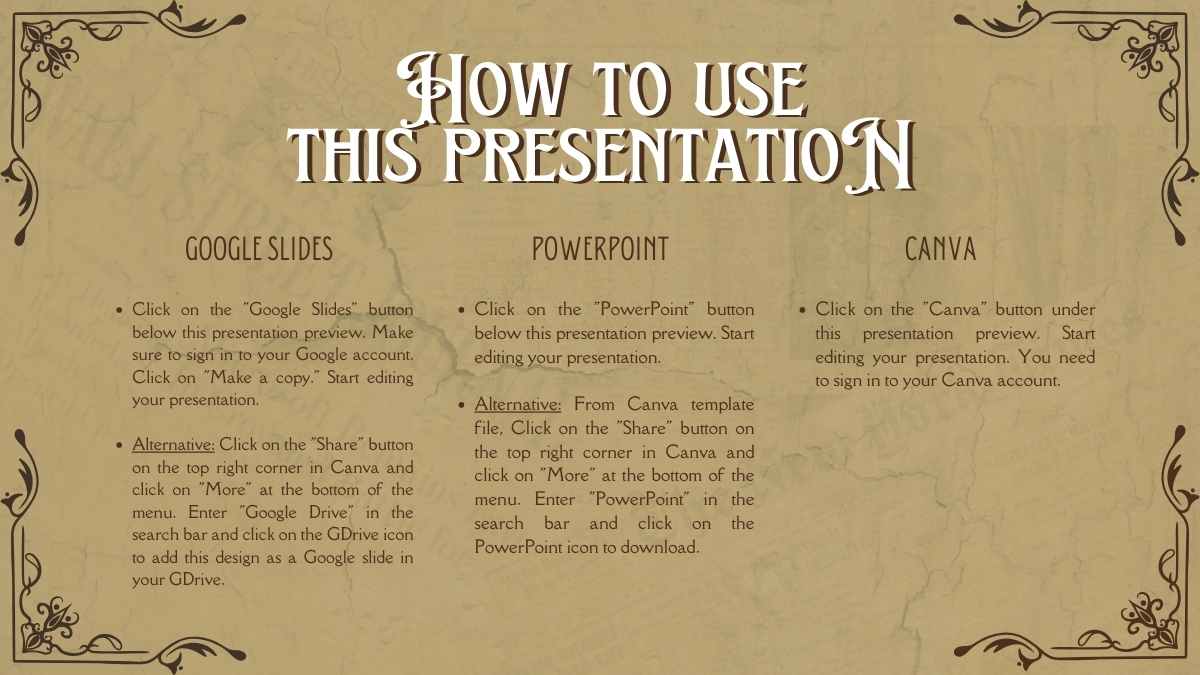 How to use this presentatioN

GOOGLE SLIDES

- Click on the "Google Slides" button below this presentation preview. Make sure to sign in to your Google account. Click on "Make a copy." Start editing your presentation.

- Alternative: Click on the "Share" button on the top right corner in Canva and click on "More" at the bottom of the menu. Enter "Google Drive" in the search bar and click on the GDrive icon to add this design as a Google slide in your GDrive.

POWERPOINT

- Click on the "PowerPoint" button below this presentation preview. Start editing your presentation.

- Alternative: From Canva template file, Click on the "Share" button on the top right corner in Canva and click on "More" at the bottom of the menu. Enter "PowerPoint" in the search bar and click on the PowerPoint icon to download.

CANVA

- Click on the "Canva" button under this presentation preview. Start editing your presentation. You need to sign in to your Canva account.